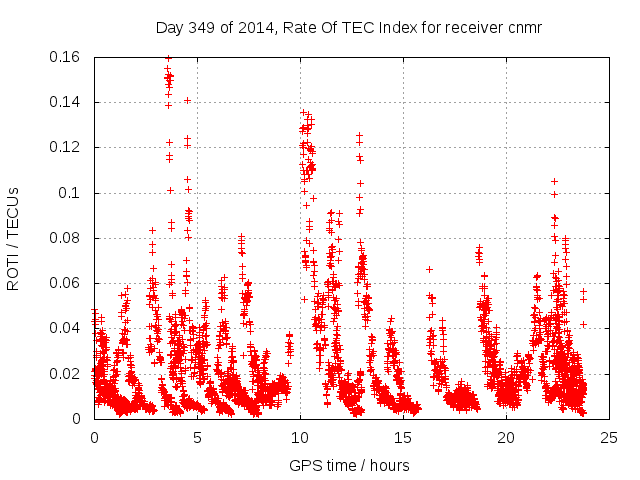 Day 349 of 2014, Rate Of TEC Index for receiver cnmr

ROTI / TECUs

0.16
0.14
0.12
0.1
0.08
0.06
0.04
0.02
0

0
5
10
15
20
25

GPS time / hours